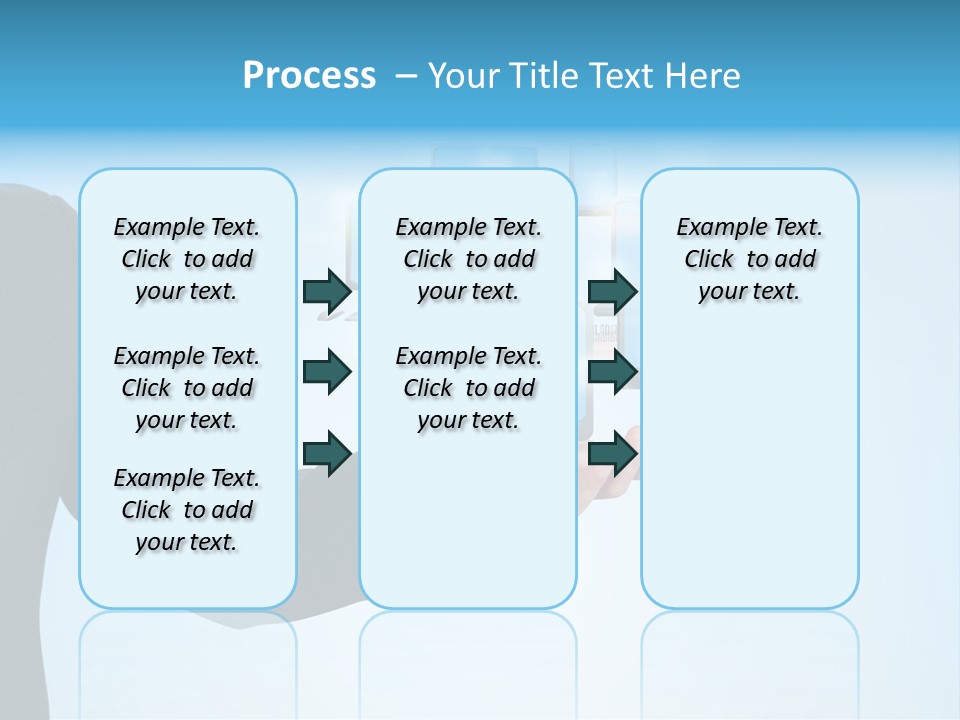 Process – Your Title Text Here

Example Text. Click to add your text.

Example Text. Click to add your text.

Example Text. Click to add your text.

Example Text. Click to add your text.

Example Text. Click to add your text.

Example Text. Click to add your text.